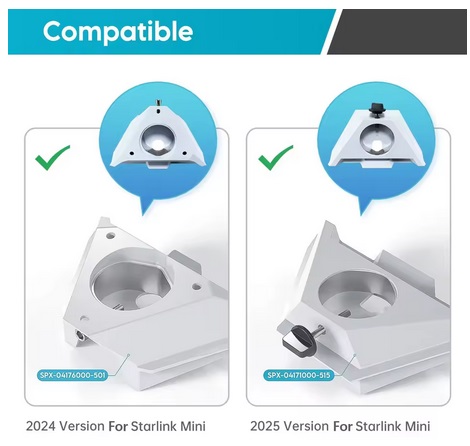 Compatible

SPX-04176000-501

2024 Version For Starlink Mini

SPX-04171000-515

2025 Version For Starlink Mini